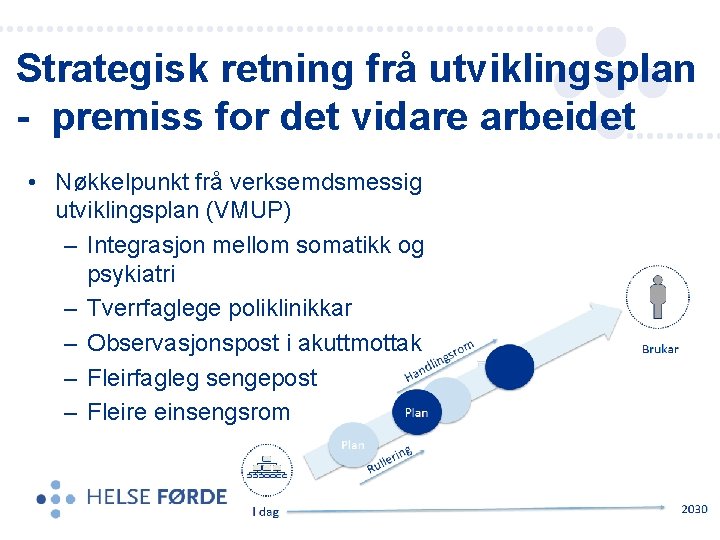 Strategisk retning frå utviklingsplan - premiss for det vidare arbeidet

• Nøkkelpunkt frå verksemdsmessig utviklingsplan (VMUP)
– Integrasjon mellom somatikk og psykiatri
– Tverrfaglege poliklinikkar
– Observasjonspost i akuttmottak
– Fleirfagleg sengepost
– Fleire einsengsrom

Handlingsrom
Plan
Plan
Rullering
Brukar
I dag
2030

HELSE FØRDE